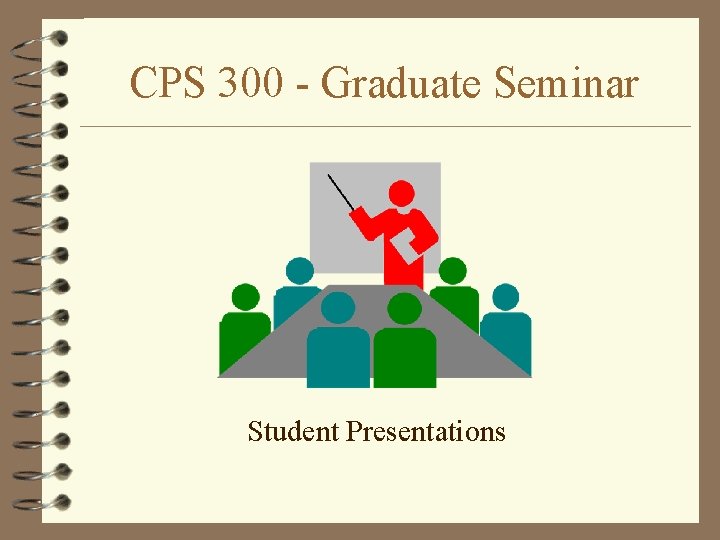 CPS 300 - Graduate Seminar

Student Presentations